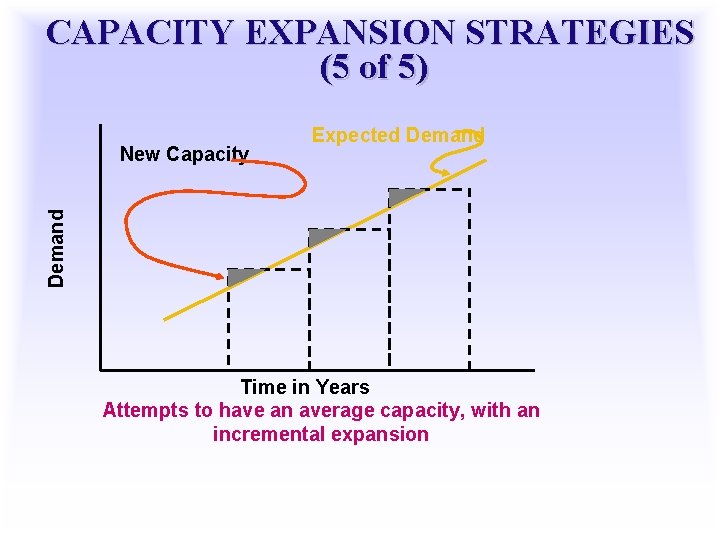 CAPACITY EXPANSION STRATEGIES
(5 of 5)

Expected Demand

New Capacity

Demand

Time in Years

Attempts to have an average capacity, with an incremental expansion